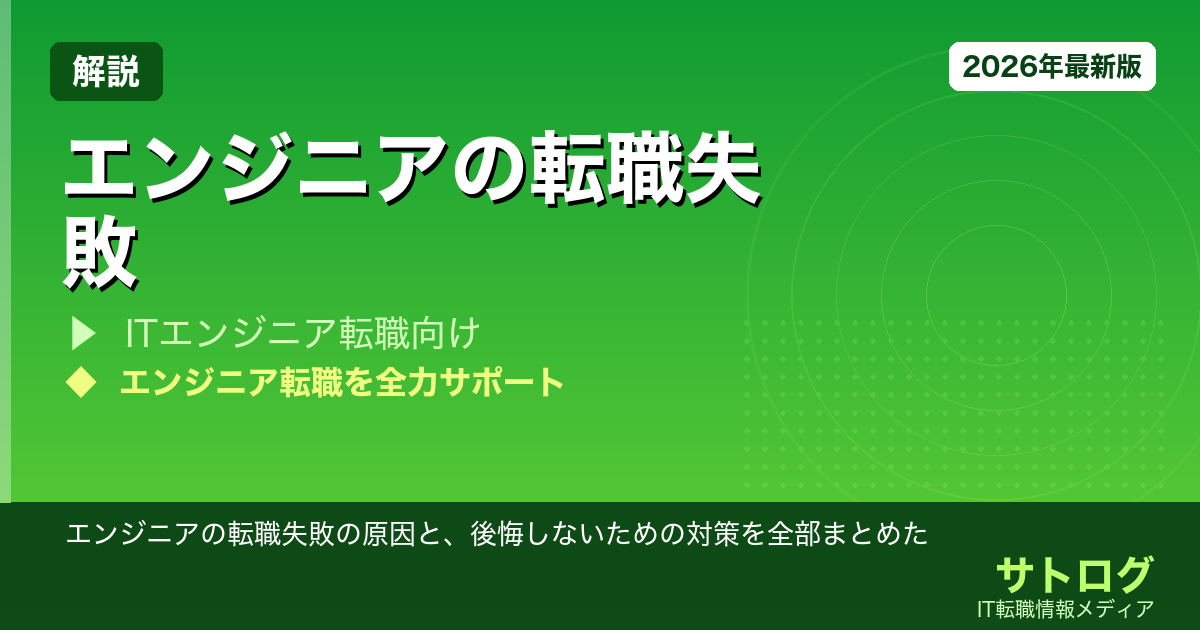 解説

2026年最新版

エンジニアの転職失敗

▶ ITエンジニア転職向け

◆ エンジニア転職を全力サポート

エンジニアの転職失敗の原因と、後悔しないための対策を全部まとめた

サトログ
IT転職情報メディア